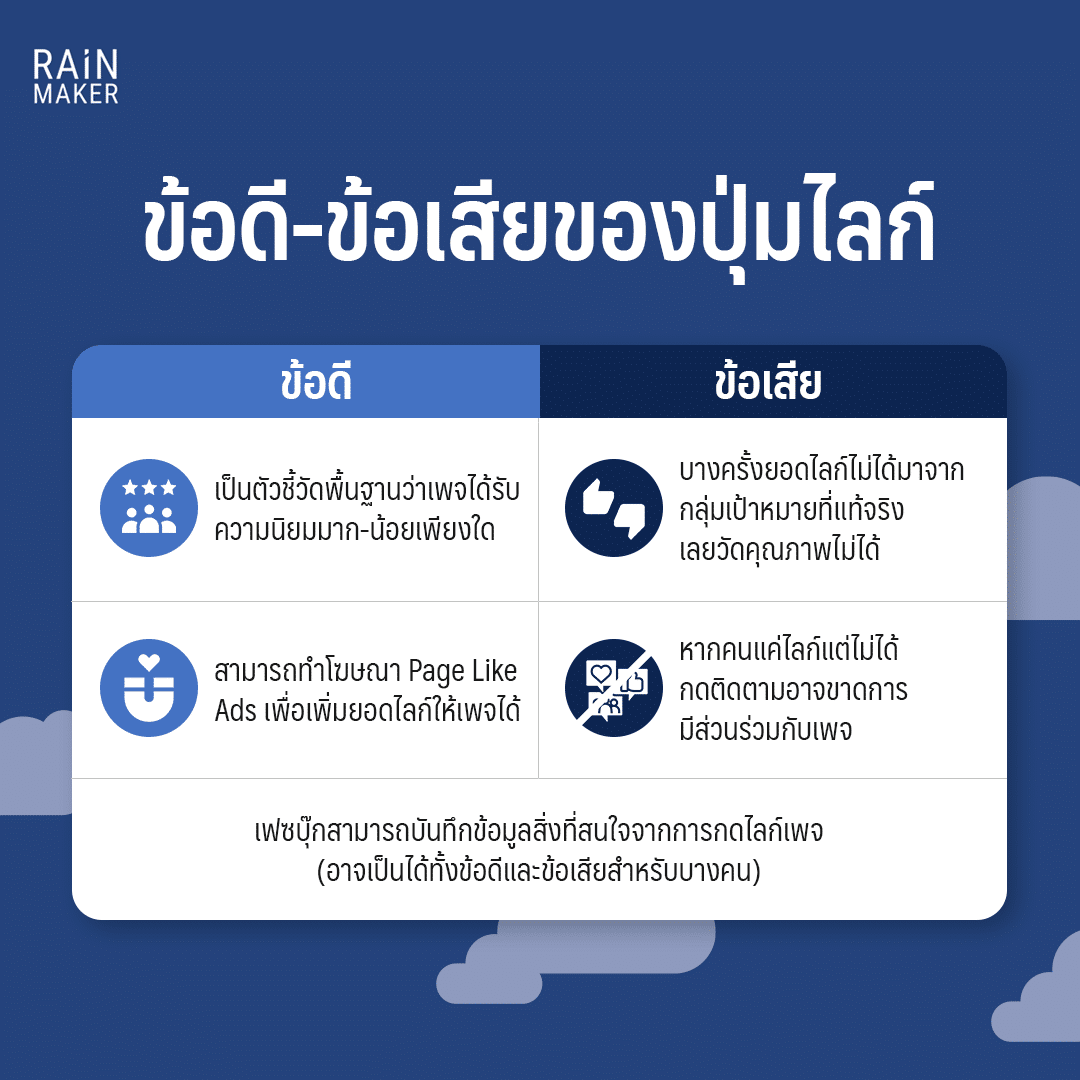 RAiN MAKER

ข้อดี-ข้อเสียของปุ่มไลก์

| ข้อดี | ข้อเสีย |
|---|---|
| เป็นตัวชี้วัดพื้นฐานว่าเพจได้รับความนิยมมาก-น้อยเพียงใด | บางครั้งยอดไลก์ไม่ได้มาจากกลุ่มเป้าหมายที่แท้จริง เลยวัดคุณภาพไม่ได้ |
| สามารถทำโฆษณา Page Like Ads เพื่อเพิ่มยอดไลก์ให้เพจได้ | หากคนแค่ไลก์แต่ไม่ได้กดติดตามอาจขาดการมีส่วนร่วมกับเพจ |

เฟซบุ๊กสามารถบันทึกข้อมูลสิ่งที่สนใจจากการกดไลก์เพจ (อาจเป็นได้ทั้งข้อดีและข้อเสียสำหรับบางคน)